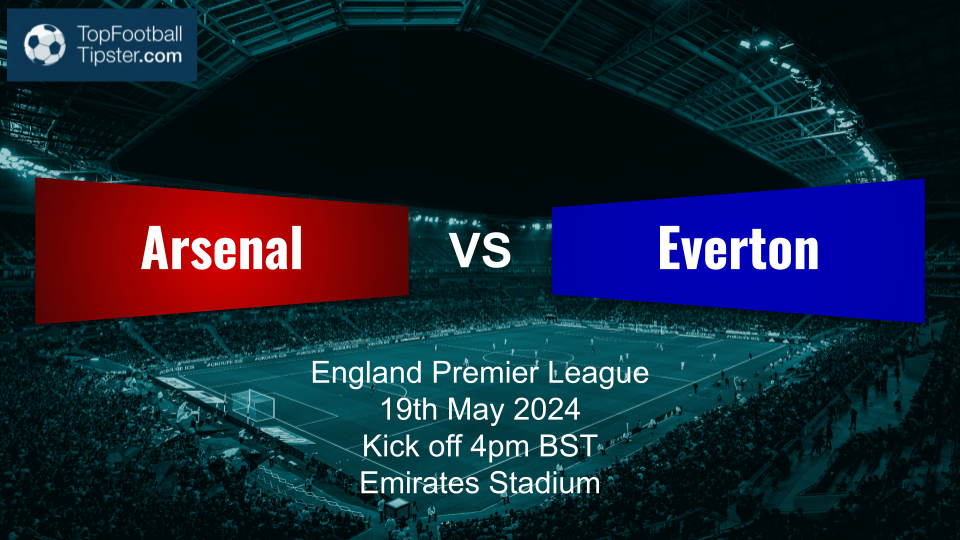 TopFootball
Tipster.com

Arsenal

VS

Everton

England Premier League
19th May 2024
Kick off 4pm BST
Emirates Stadium